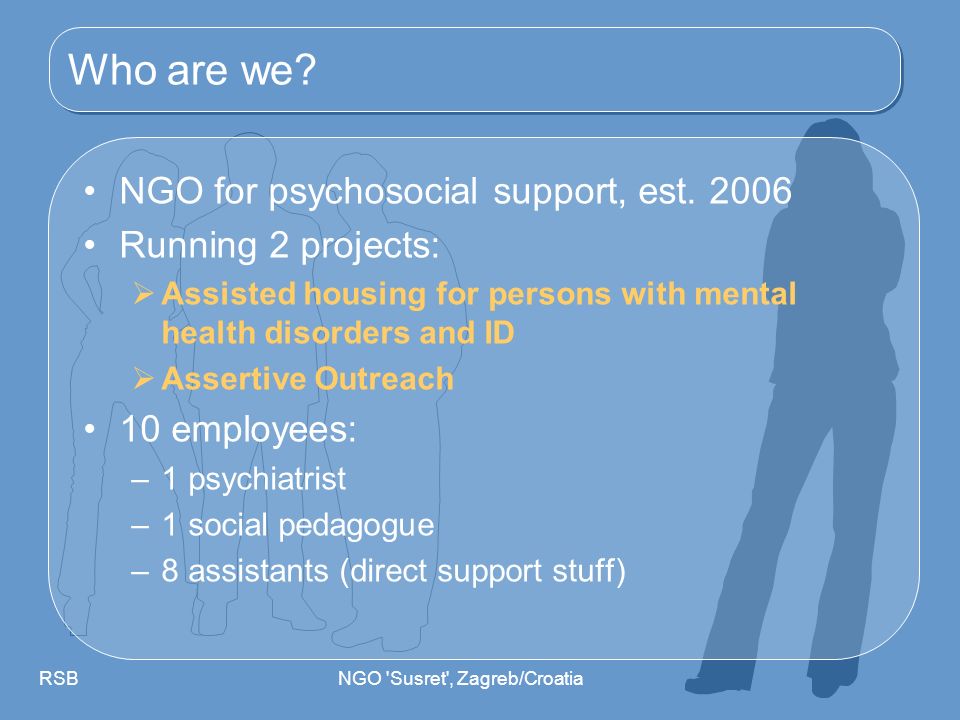 Who are we?

• NGO for psychosocial support, est. 2006
• Running 2 projects:
  ➢ Assisted housing for persons with mental health disorders and ID
  ➢ Assertive Outreach
• 10 employees:
  – 1 psychiatrist
  – 1 social pedagogue
  – 8 assistants (direct support stuff)

RSB

NGO 'Susret', Zagreb/Croatia